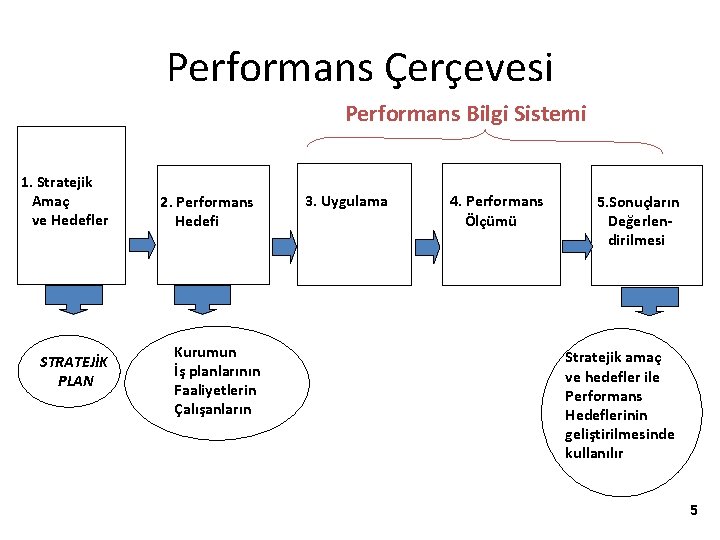 Performans Çerçevesi

Performans Bilgi Sistemi

1. Stratejik Amaç ve Hedefler

2. Performans Hedefi

3. Uygulama

4. Performans Ölçümü

5.Sonuçların Değerlendirilmesi

STRATEJİK PLAN

Kurumun
İş planlarının
Faaliyetlerin
Çalışanların

Stratejik amaç ve hedefler ile Performans Hedeflerinin geliştirilmesinde kullanılır

5